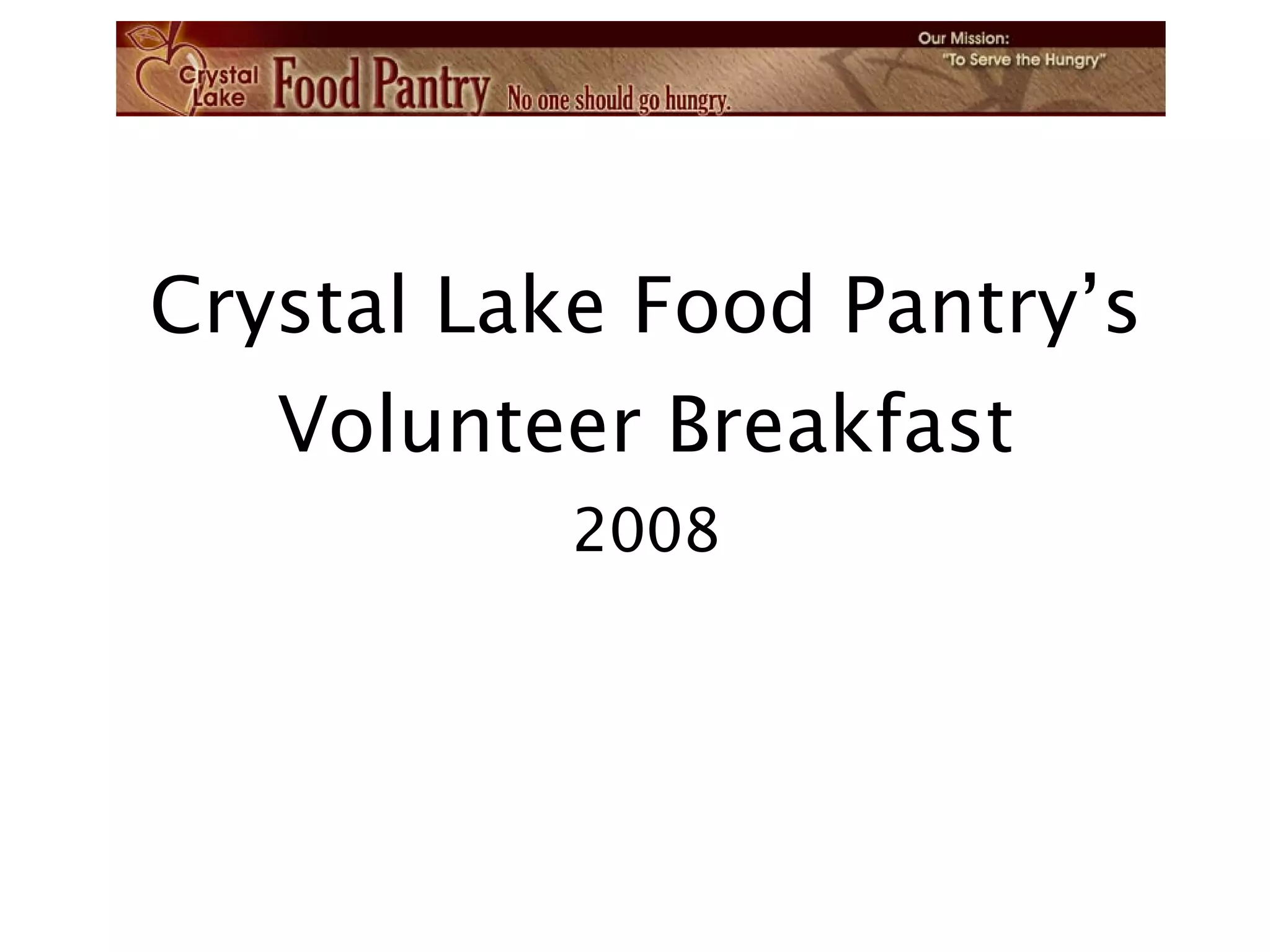 Crystal Lake Food Pantry No one should go hungry.

Our Mission:
"To Serve the Hungry"

Crystal Lake Food Pantry's Volunteer Breakfast
2008